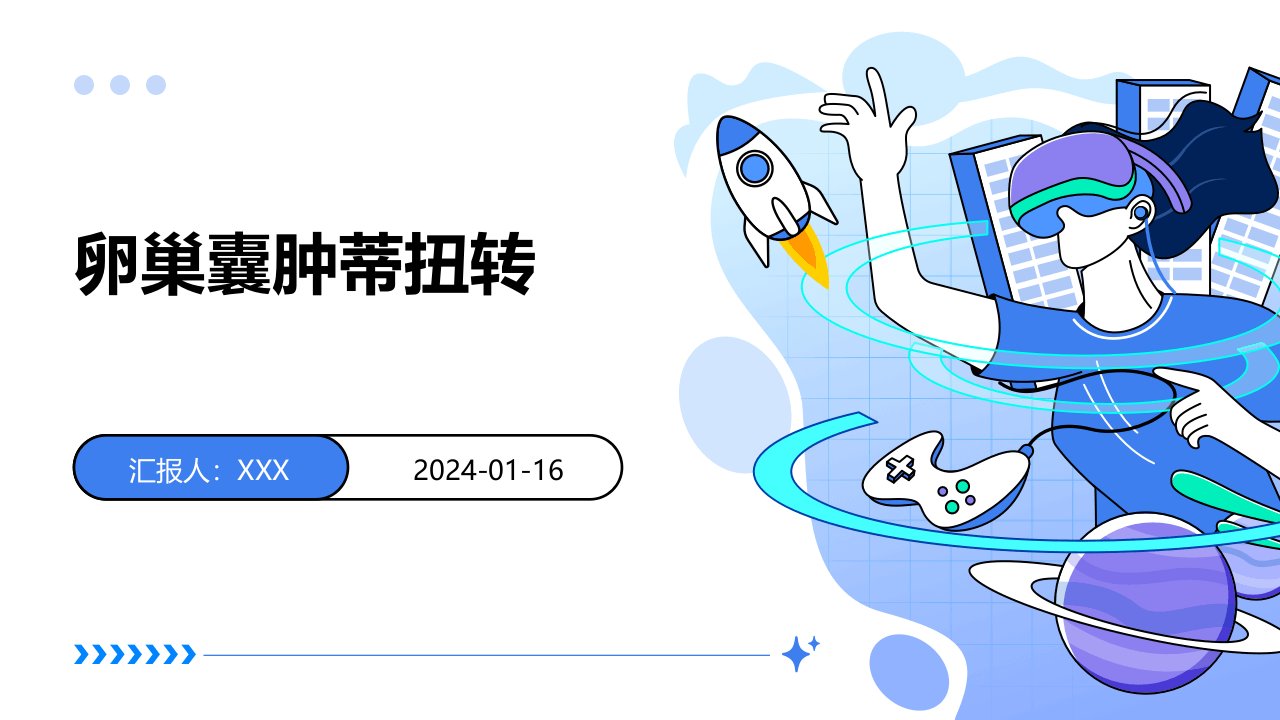 卵巢囊肿蒂扭转

汇报人：XXX

2024-01-16